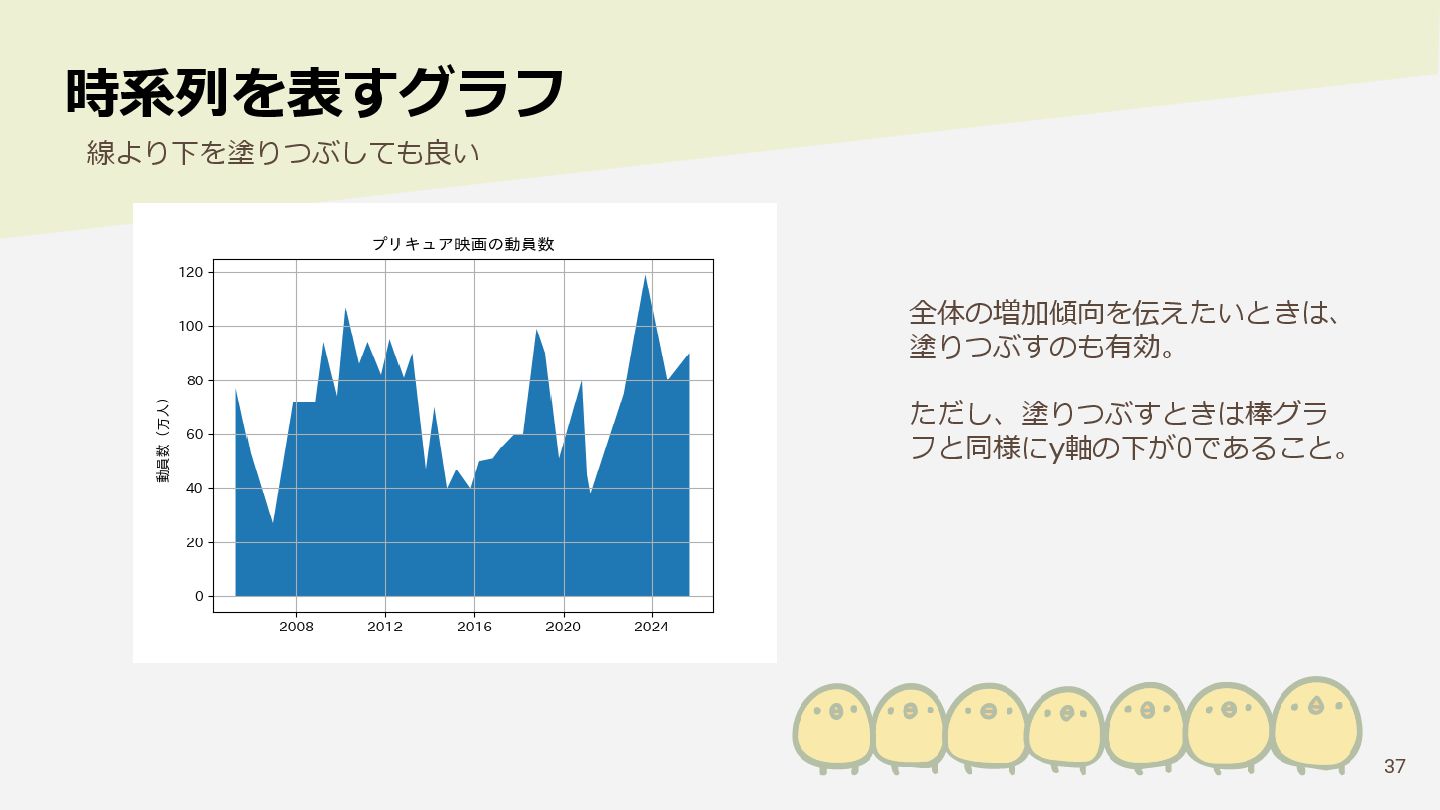 時系列を表すグラフ

線より下を塗りつぶしても良い

プリキュア映画の動員数

動員数（万人）

120
100
80
60
40
20
0

2008
2012
2016
2020
2024

全体の増加傾向を伝えたいときは、塗りつぶすのも有効。

ただし、塗りつぶすときは棒グラフと同様にy軸の下が0であること。

37